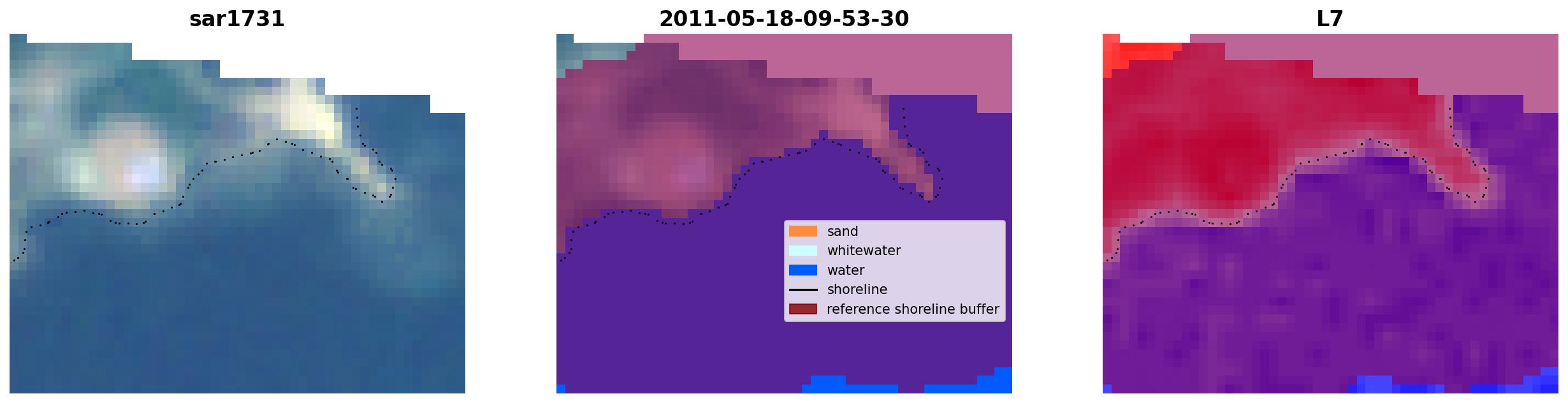 sar1731

2011-05-18-09-53-30

sand
whitewater
water
shoreline
reference shoreline buffer

L7